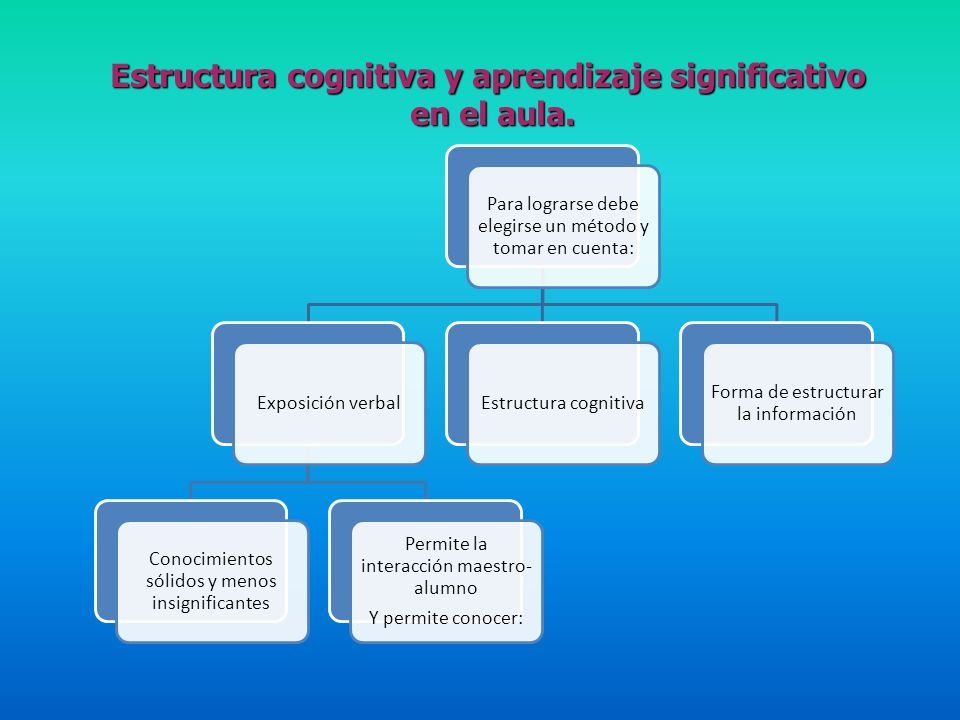 Estructura cognitiva y aprendizaje significativo en el aula.

Para lograrse debe elegirse un método y tomar en cuenta:

Exposición verbal

Estructura cognitiva

Forma de estructurar la información

Conocimientos sólidos y menos insignificantes

Permite la interacción maestro-alumno

Y permite conocer: